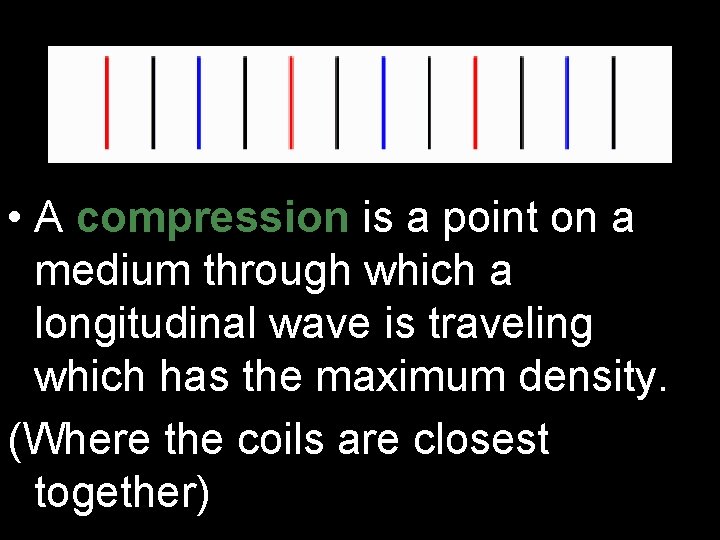 • A compression is a point on a medium through which a longitudinal wave is traveling which has the maximum density.

(Where the coils are closest together)